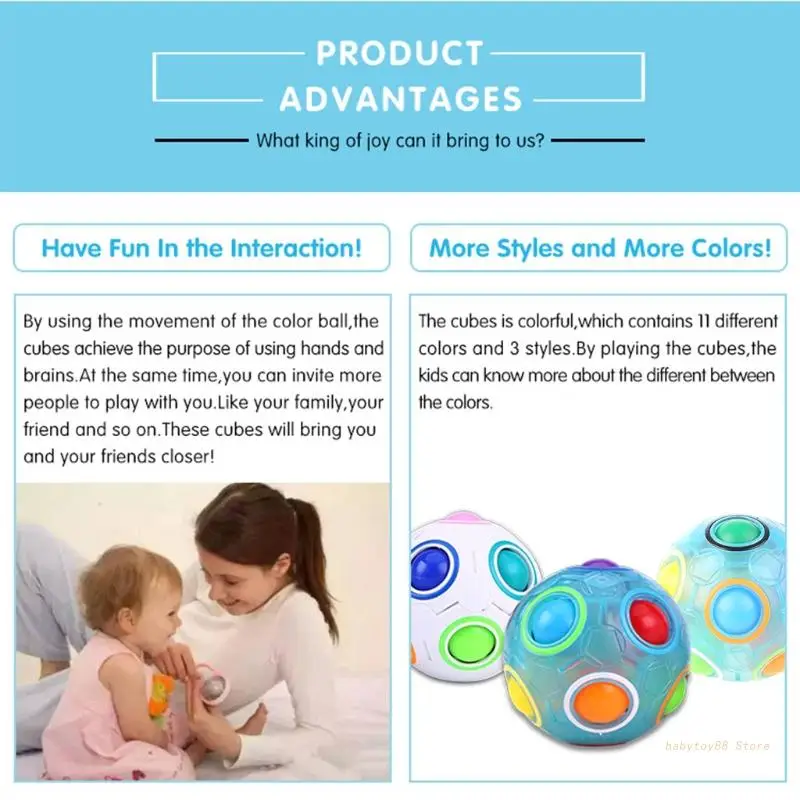 PRODUCT ADVANTAGES

What king of joy can it bring to us?

Have Fun In the Interaction!

By using the movement of the color ball,the cubes achieve the purpose of using hands and brains.At the same time,you can invite more people to play with you.Like your family,your friend and so on.These cubes will bring you and your friends closer!

More Styles and More Colors!

The cubes is colorful,which contains 11 different colors and 3 styles.By playing the cubes,the kids can know more about the different between the colors.

babytoy88 Store